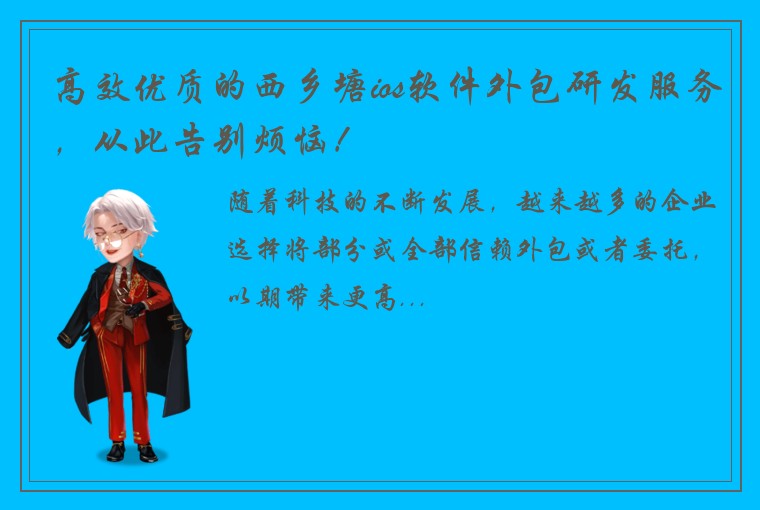 高效优质的西乡塘ios软件外包研发服务，从此告别烦恼！

随着科技的不断发展，越来越多的企业选择将部分或全部信赖外包或者委托，以期带来更高...